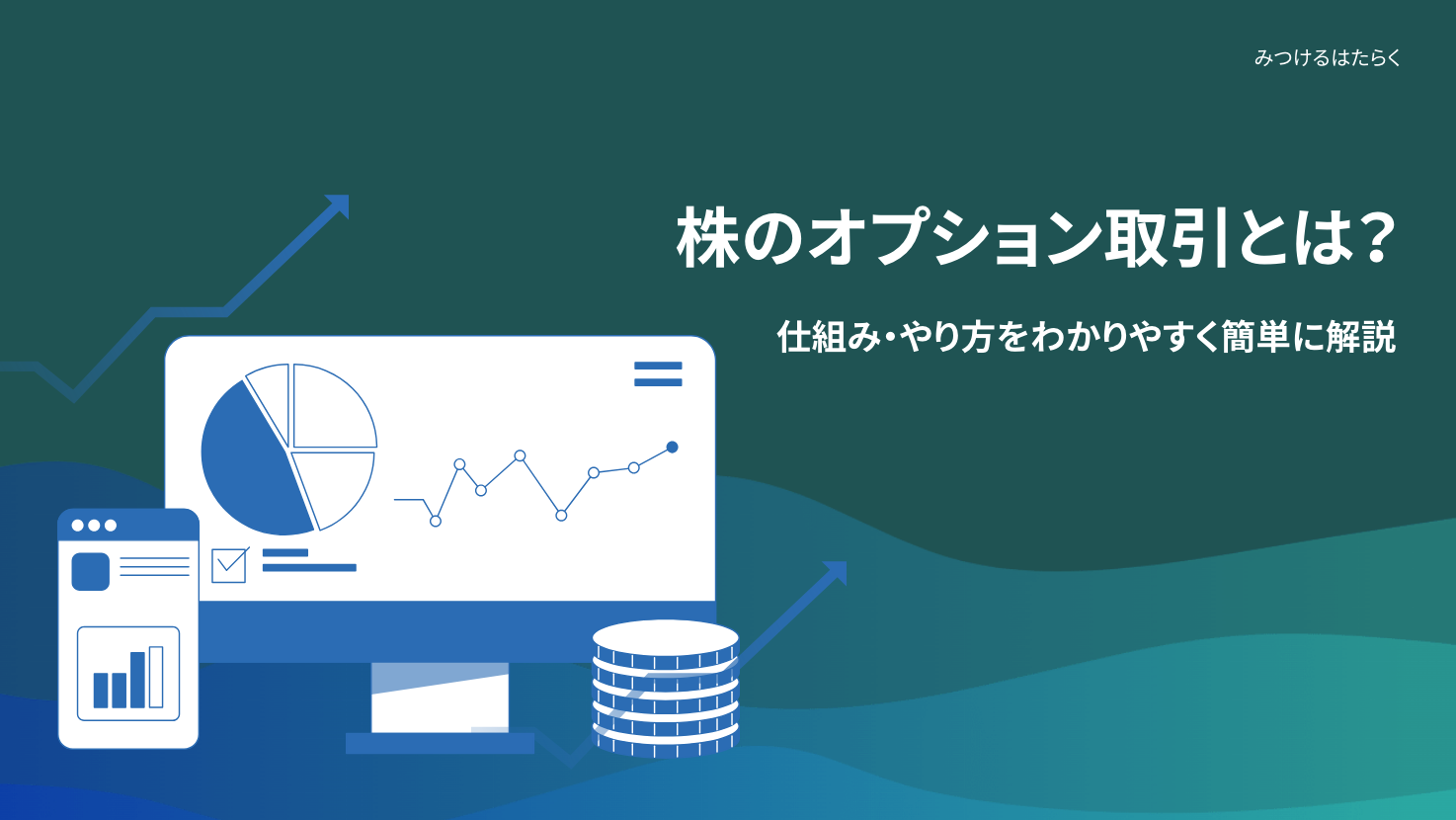 みつけるはたらく

株のオプション取引とは?

仕組み・やり方をわかりやすく簡単に解説